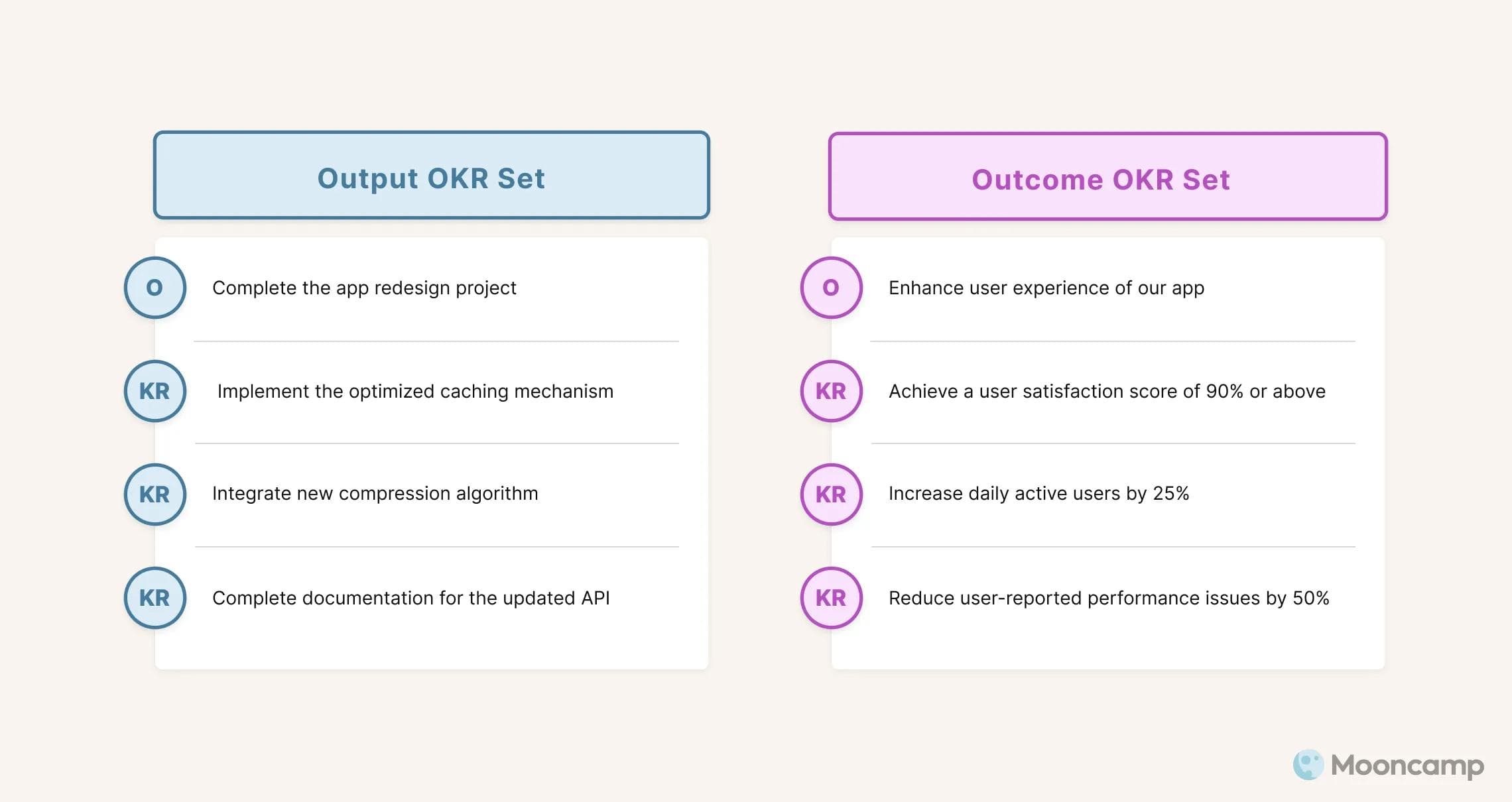 Output OKR Set

O Complete the app redesign project

KR Implement the optimized caching mechanism

KR Integrate new compression algorithm

KR Complete documentation for the updated API

Outcome OKR Set

O Enhance user experience of our app

KR Achieve a user satisfaction score of 90% or above

KR Increase daily active users by 25%

KR Reduce user-reported performance issues by 50%

Mooncamp